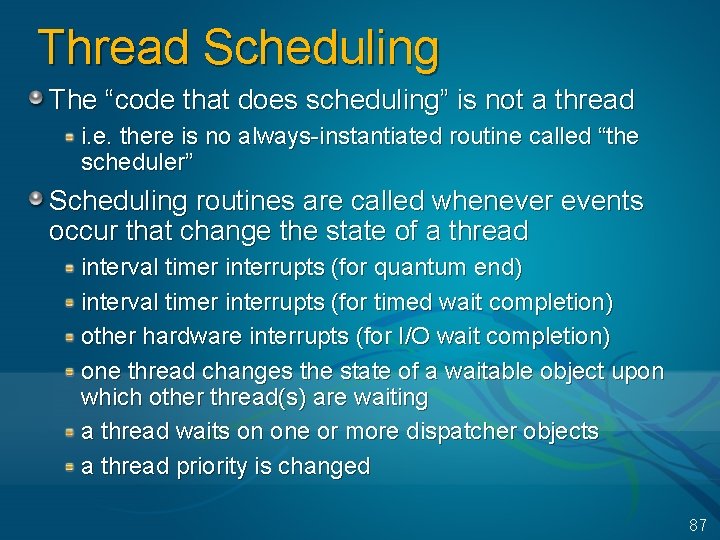 Thread Scheduling

The “code that does scheduling” is not a thread

i.e. there is no always-instantiated routine called “the scheduler”

Scheduling routines are called whenever events occur that change the state of a thread

interval timer interrupts (for quantum end)

interval timer interrupts (for timed wait completion)

other hardware interrupts (for I/O wait completion)

one thread changes the state of a waitable object upon which other thread(s) are waiting

a thread waits on one or more dispatcher objects

a thread priority is changed

87